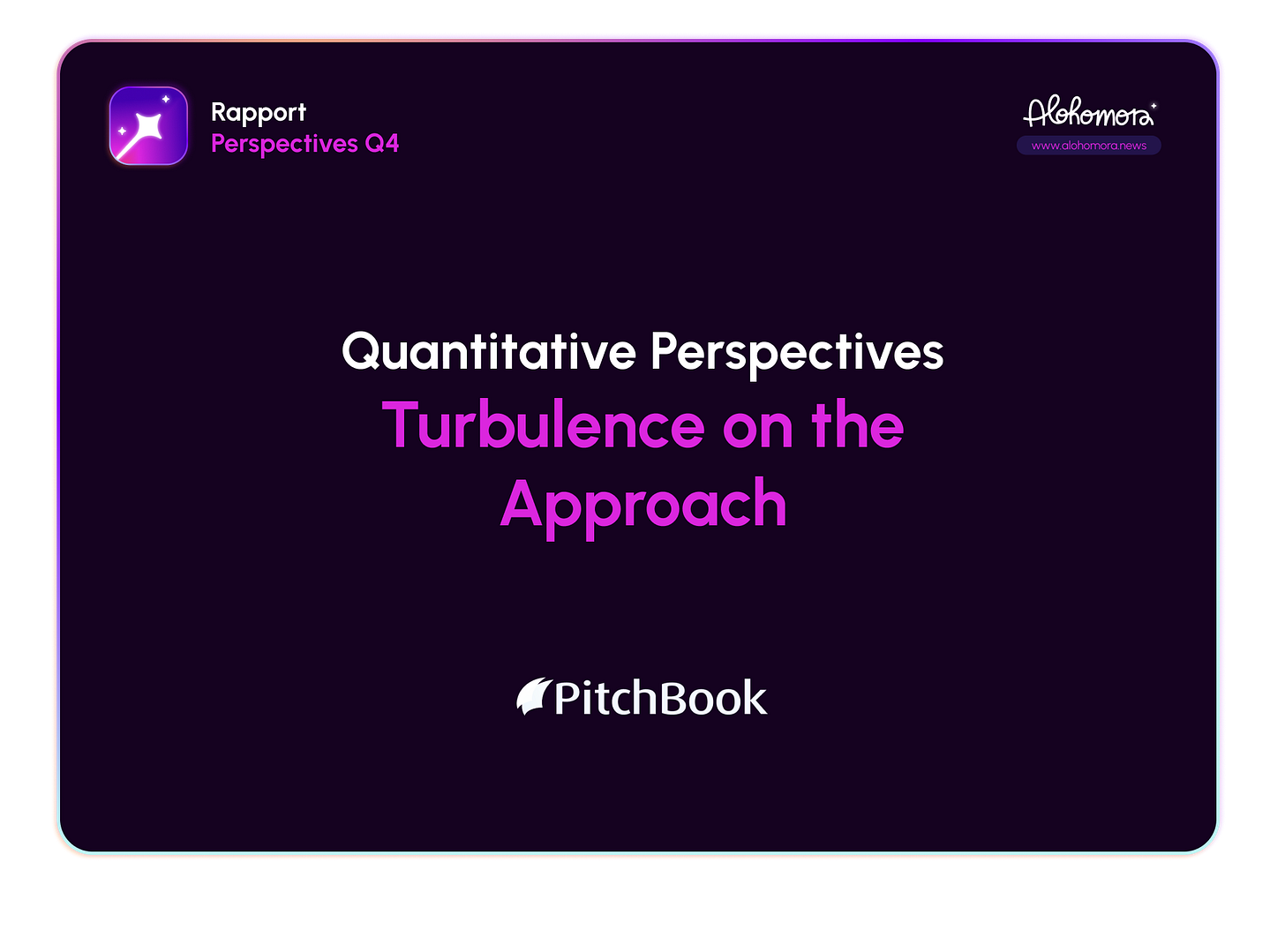 Rapport
Perspectives Q4

Alohomora
www.alohomora.news

Quantitative Perspectives
Turbulence on the Approach

PitchBook